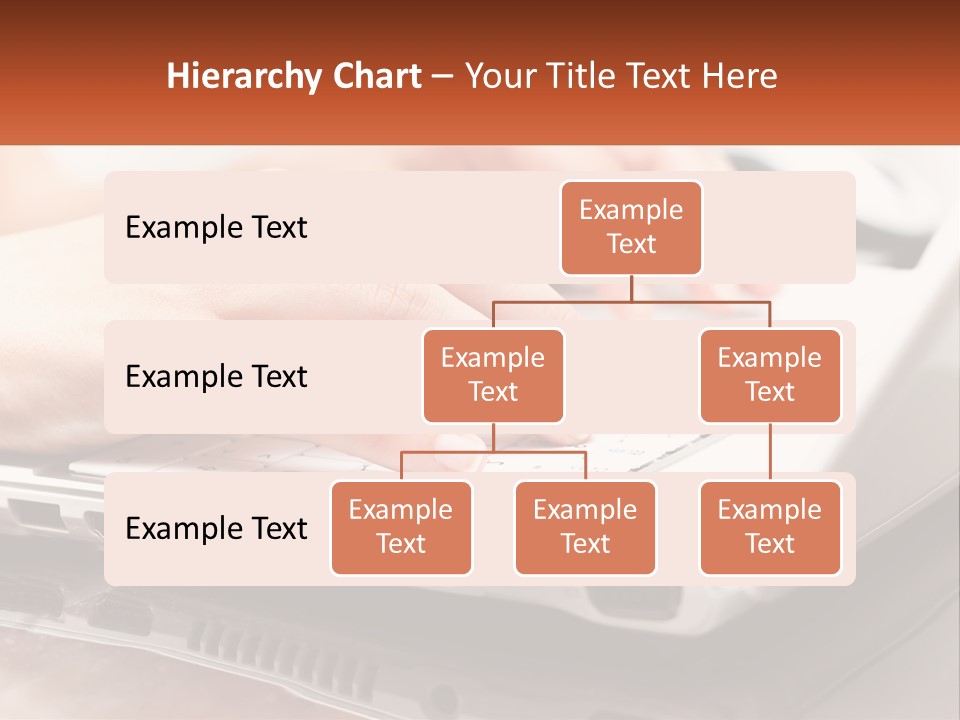 Hierarchy Chart – Your Title Text Here

Example Text

Example Text

Example Text

Example Text

Example Text

Example Text

Example Text

Example Text

Example Text